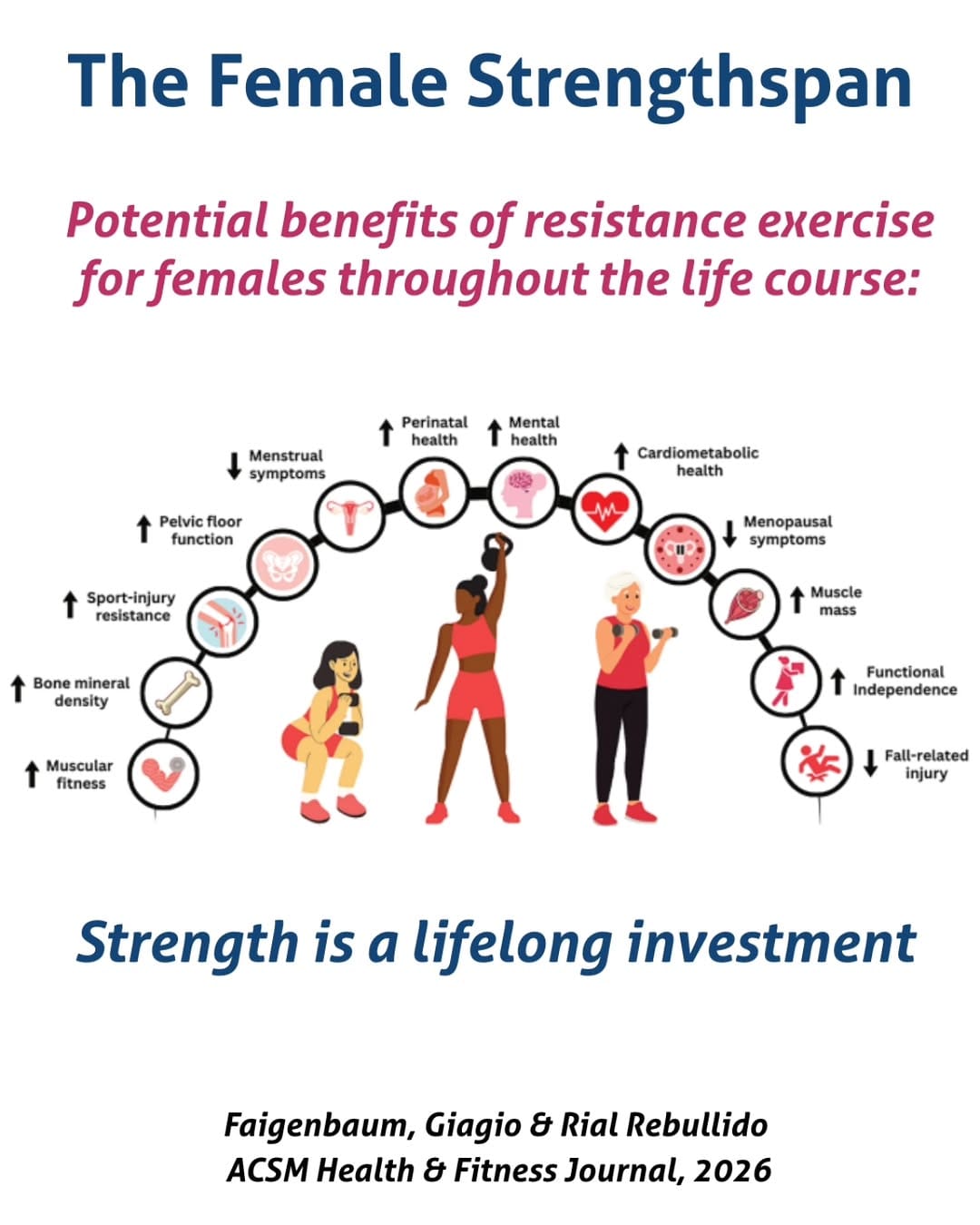 The Female Strengthspan

Potential benefits of resistance exercise for females throughout the life course:

↑ Muscular fitness
↑ Bone mineral density
↑ Sport-injury resistance
↑ Pelvic floor function
↓ Menstrual symptoms
↑ Perinatal health
↑ Mental health
↑ Cardiometabolic health
↓ Menopausal symptoms
↑ Muscle mass
↑ Functional Independence
↓ Fall-related injury

Strength is a lifelong investment

Faigenbaum, Giagio & Rial Rebullido
ACSM Health & Fitness Journal, 2026